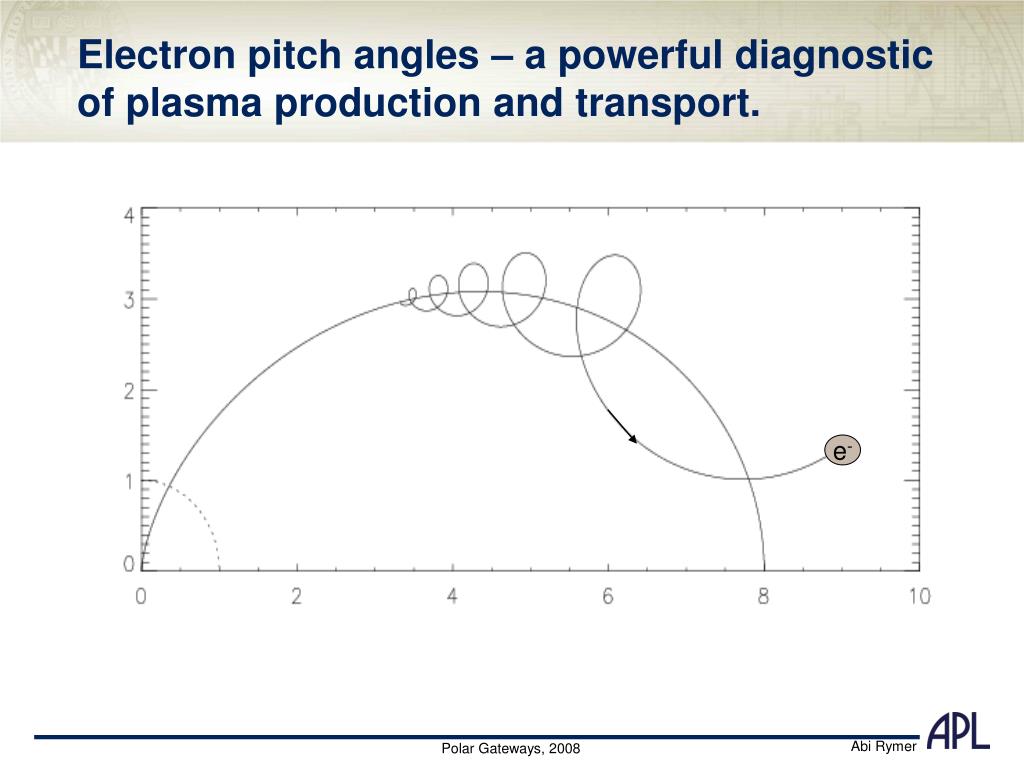 Electron pitch angles – a powerful diagnostic of plasma production and transport.

4
3
2
1
0
0
2
4
6
8
10

$e^-$

Polar Gateways, 2008

Abi Rymer

APL